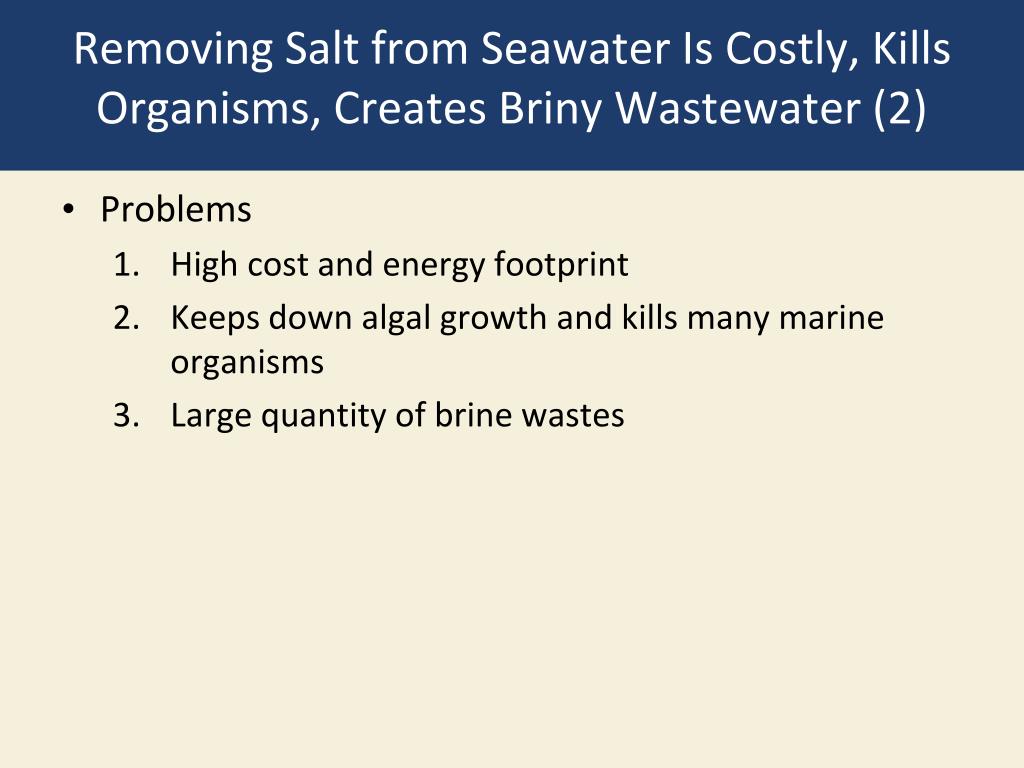 Removing Salt from Seawater Is Costly, Kills Organisms, Creates Briny Wastewater (2)

• Problems
1. High cost and energy footprint
2. Keeps down algal growth and kills many marine organisms
3. Large quantity of brine wastes